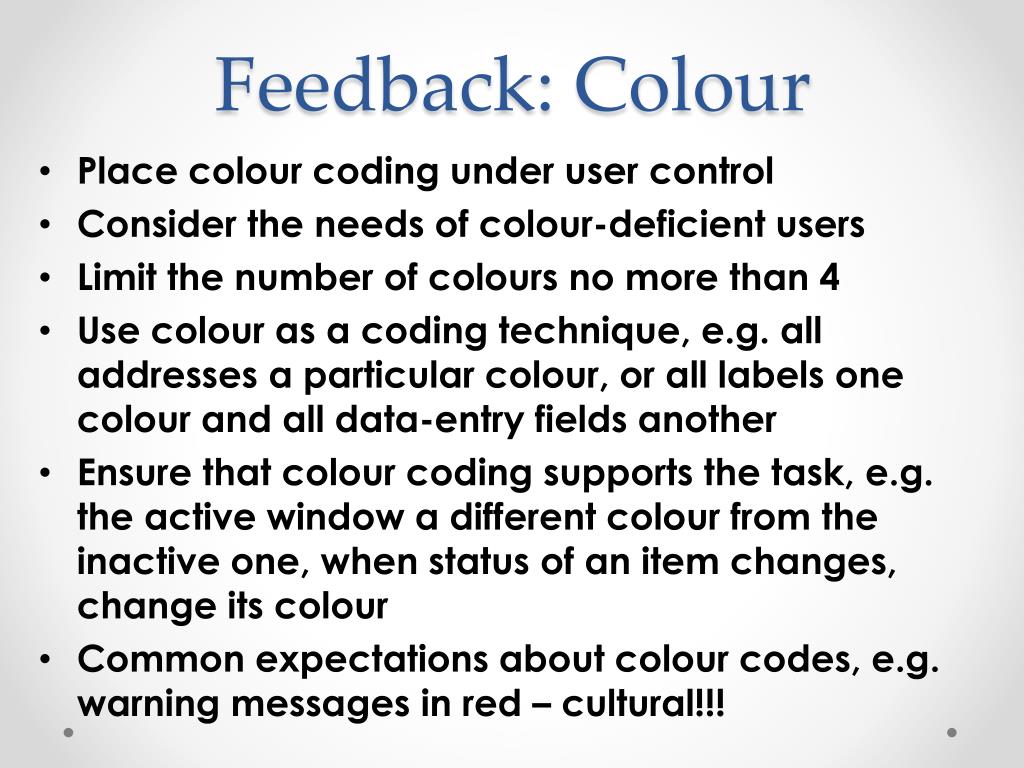 Feedback: Colour

• Place colour coding under user control
• Consider the needs of colour-deficient users
• Limit the number of colours no more than 4
• Use colour as a coding technique, e.g. all addresses a particular colour, or all labels one colour and all data-entry fields another
• Ensure that colour coding supports the task, e.g. the active window a different colour from the inactive one, when status of an item changes, change its colour
• Common expectations about colour codes, e.g. warning messages in red – cultural!!!